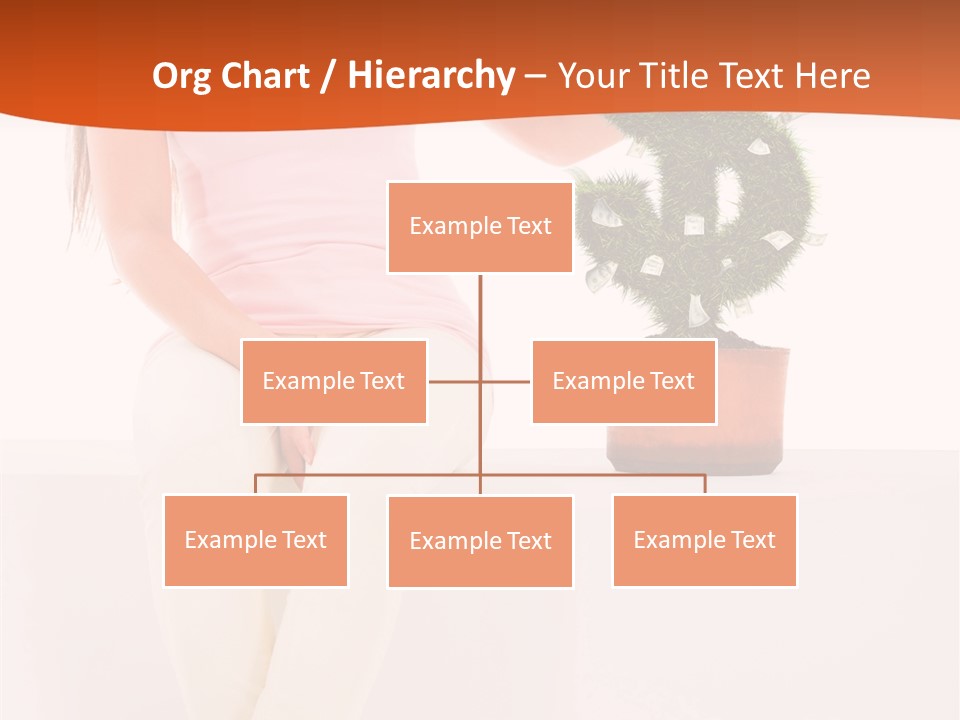 Org Chart / Hierarchy – Your Title Text Here

Example Text

Example Text

Example Text

Example Text

Example Text

Example Text